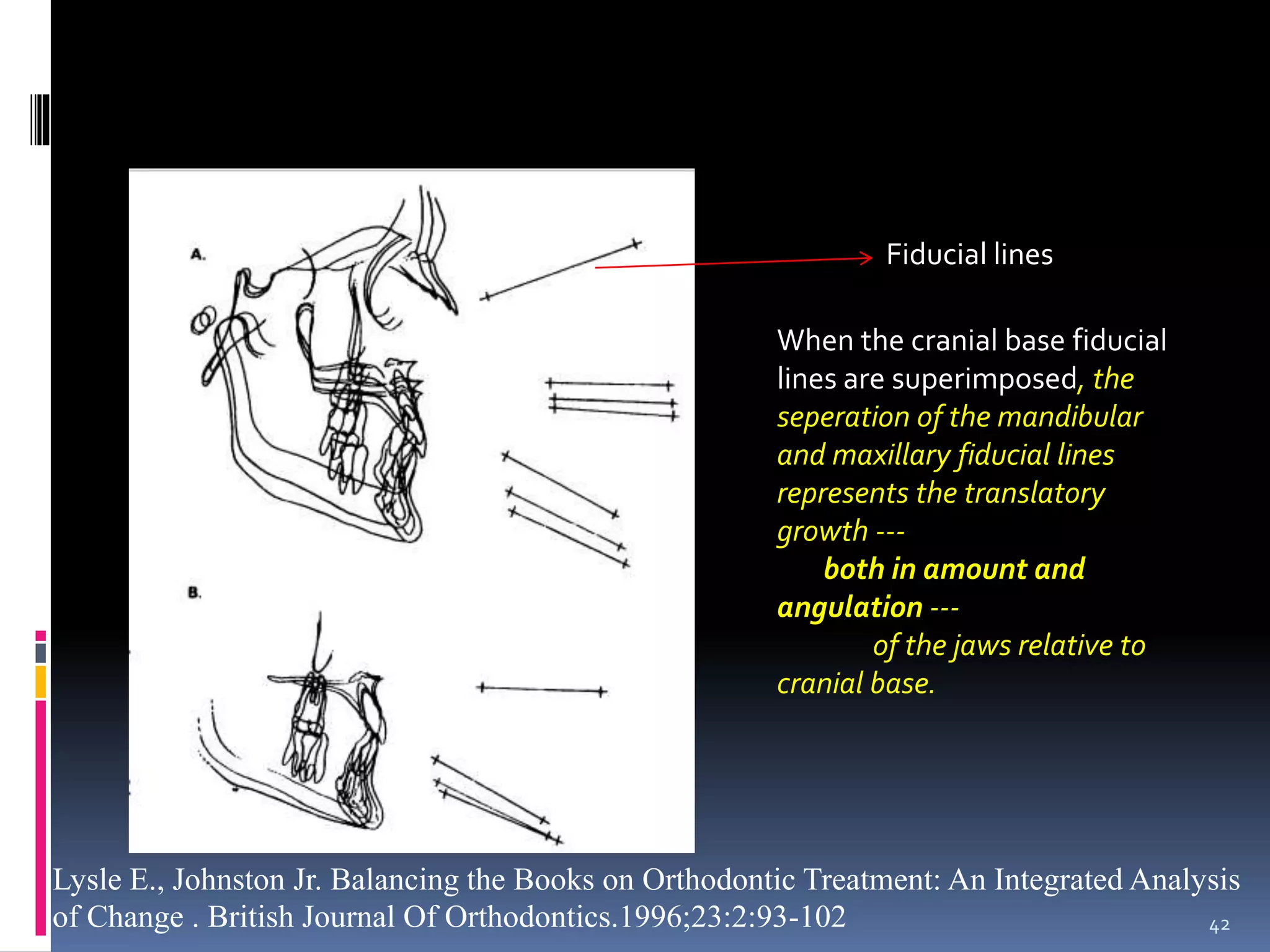 A.

B.

Fiducial lines

When the cranial base fiducial lines are superimposed, the seperation of the mandibular and maxillary fiducial lines represents the translatory growth ---
both in amount and angulation ---
of the jaws relative to cranial base.

Lysle E., Johnston Jr. Balancing the Books on Orthodontic Treatment: An Integrated Analysis of Change . British Journal Of Orthodontics.1996;23:2:93-102

42